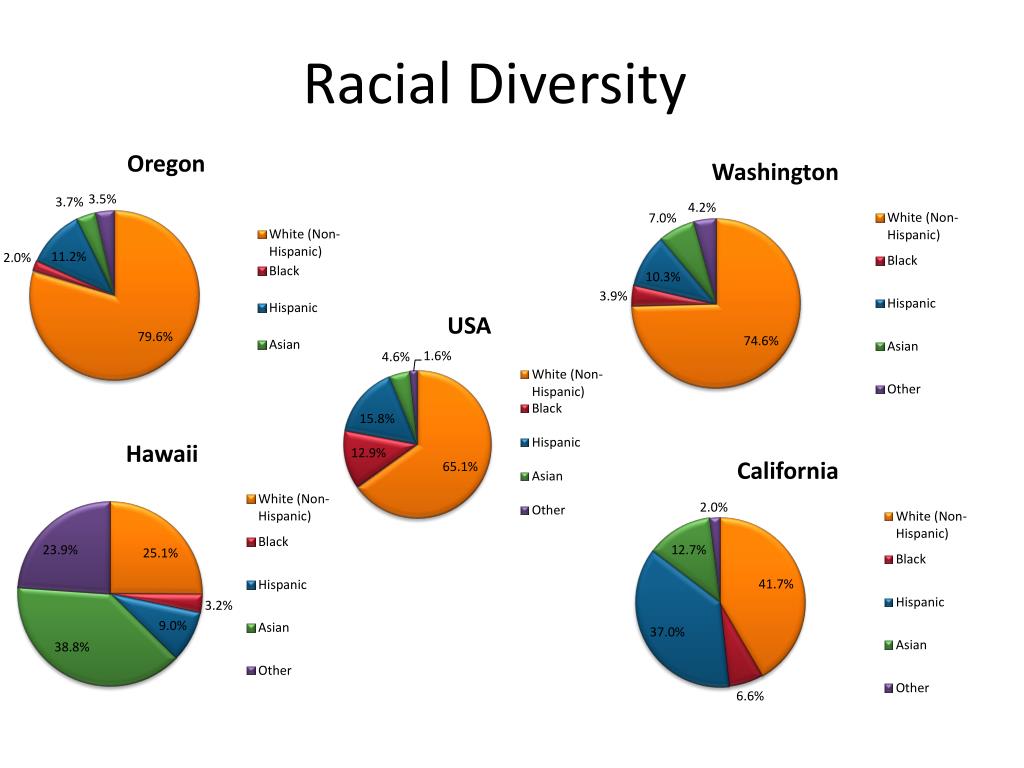 Racial Diversity

Oregon

3.7% 3.5%
2.0% 11.2%
79.6%

White (Non-Hispanic)
Black
Hispanic
Asian

Washington

7.0% 4.2%
10.3%
3.9%
74.6%

White (Non-Hispanic)
Black
Hispanic
Asian
Other

USA

4.6% 1.6%
15.8%
12.9%
65.1%

White (Non-Hispanic)
Black
Hispanic
Asian
Other

Hawaii

23.9% 25.1%
3.2%
9.0%
38.8%

White (Non-Hispanic)
Black
Hispanic
Asian
Other

California

2.0%
12.7%
41.7%
37.0%
6.6%

White (Non-Hispanic)
Black
Hispanic
Asian
Other